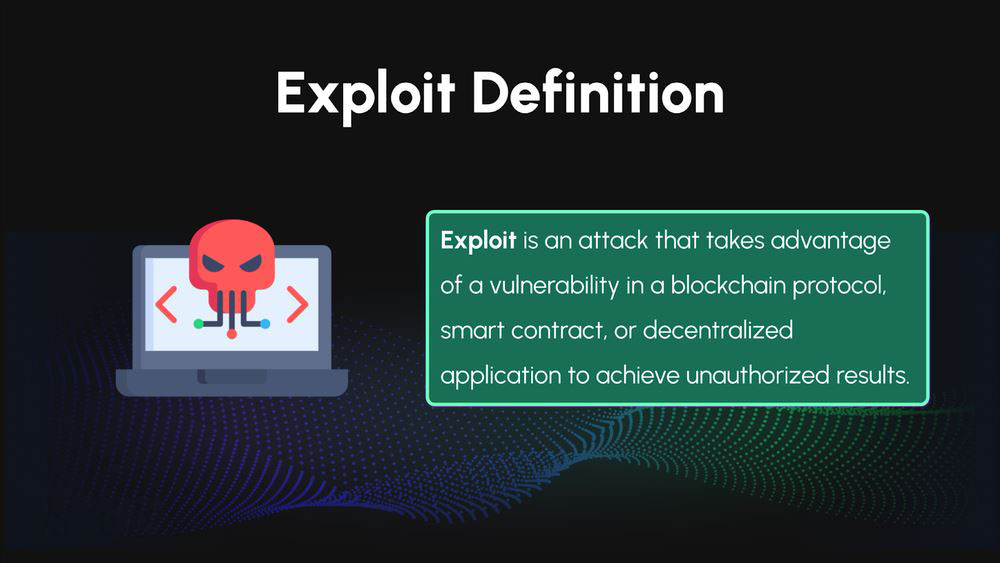 Exploit Definition

Exploit is an attack that takes advantage of a vulnerability in a blockchain protocol, smart contract, or decentralized application to achieve unauthorized results.